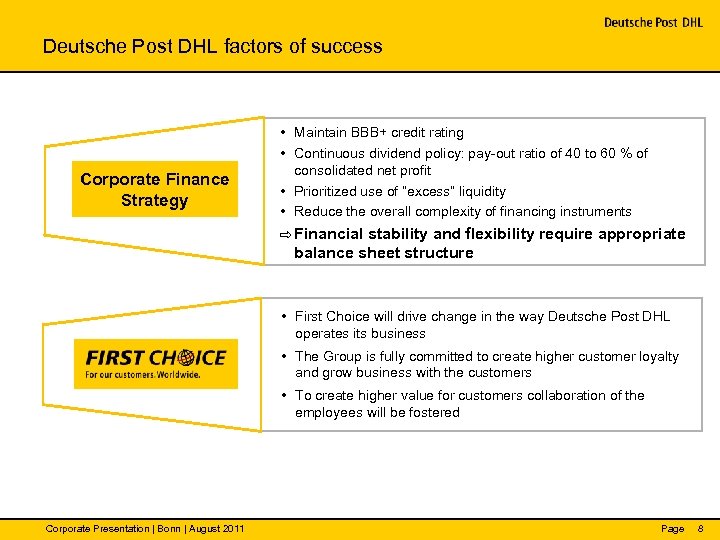 Deutsche Post DHL

Deutsche Post DHL factors of success

Corporate Finance Strategy

• Maintain BBB+ credit rating
• Continuous dividend policy: pay-out ratio of 40 to 60 % of consolidated net profit
• Prioritized use of "excess" liquidity
• Reduce the overall complexity of financing instruments
⇨ Financial stability and flexibility require appropriate balance sheet structure

FIRST CHOICE
For our customers. Worldwide.

• First Choice will drive change in the way Deutsche Post DHL operates its business
• The Group is fully committed to create higher customer loyalty and grow business with the customers
• To create higher value for customers collaboration of the employees will be fostered

Corporate Presentation | Bonn | August 2011

Page 8